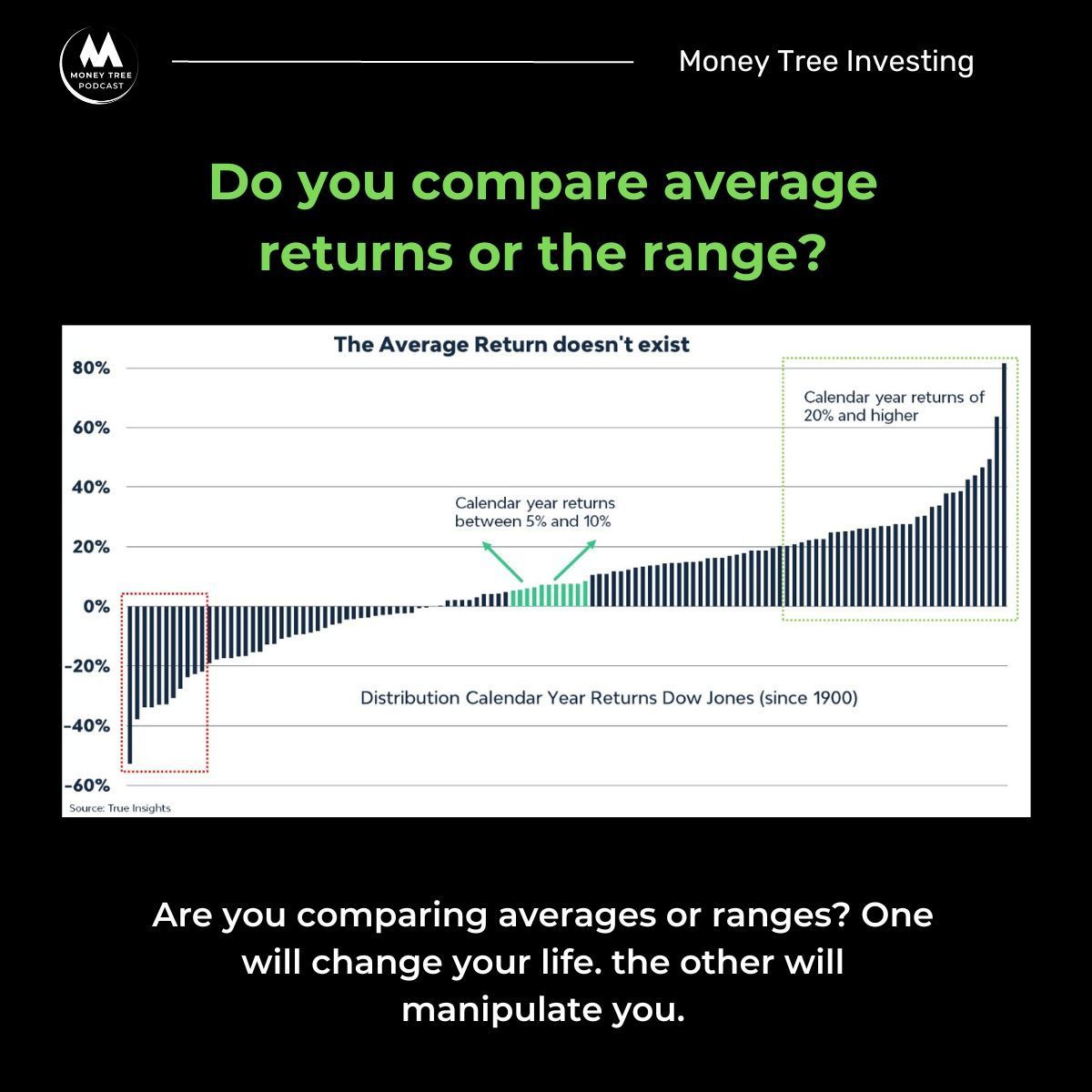 MONEY TREE PODCAST

Money Tree Investing

Do you compare average returns or the range?

The Average Return doesn't exist

80%
60%
40%
20%
0%
-20%
-40%
-60%

Calendar year returns of 20% and higher

Calendar year returns between 5% and 10%

Distribution Calendar Year Returns Dow Jones (since 1900)

Source: True Insights

Are you comparing averages or ranges? One will change your life. the other will manipulate you.